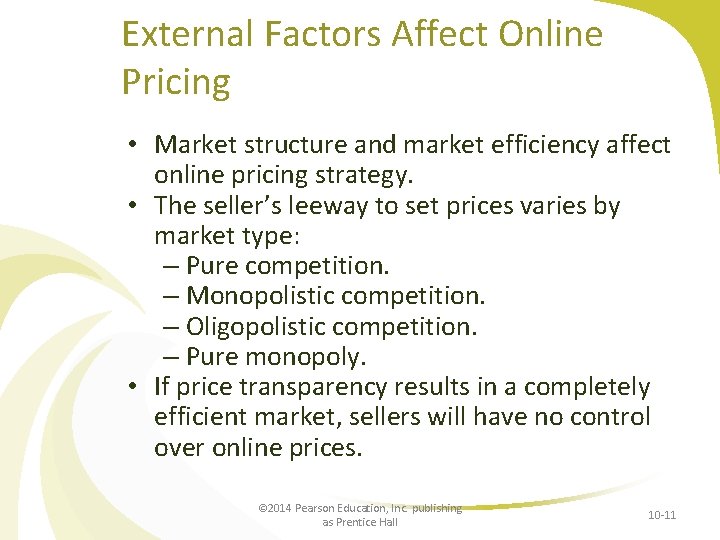 External Factors Affect Online Pricing

• Market structure and market efficiency affect online pricing strategy.
• The seller's leeway to set prices varies by market type:
– Pure competition.
– Monopolistic competition.
– Oligopolistic competition.
– Pure monopoly.
• If price transparency results in a completely efficient market, sellers will have no control over online prices.

©2014 Pearson Education, Inc. publishing as Prentice Hall

10-11